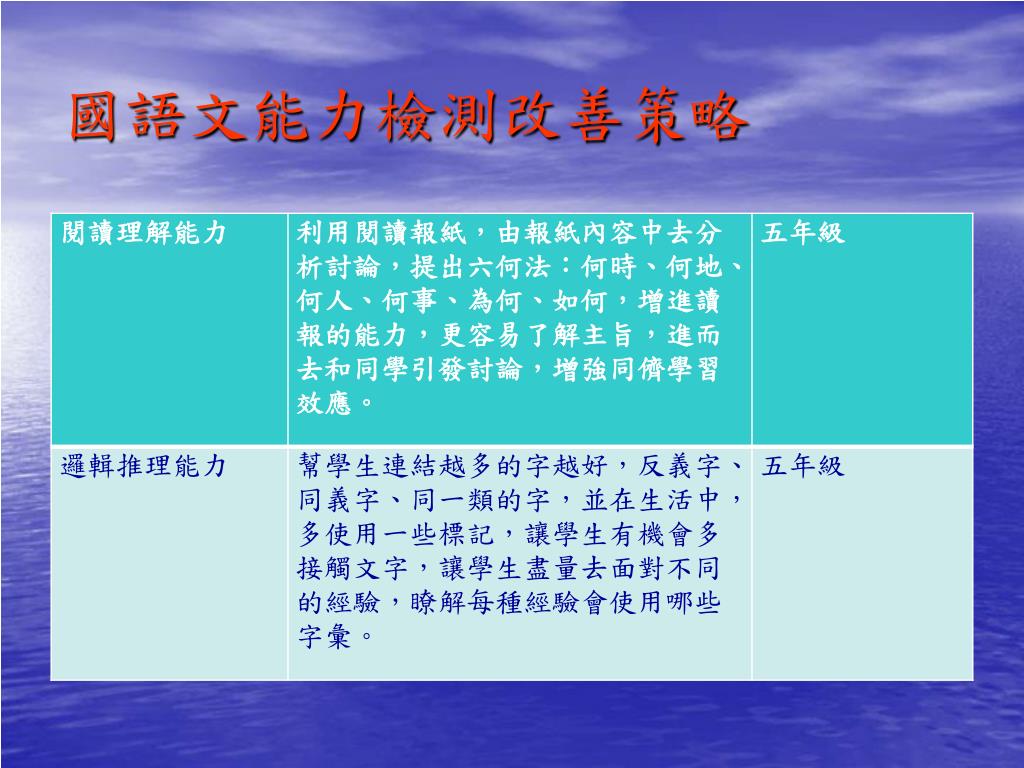 國語文能力檢測改善策略

| 閱讀理解能力 | 利用閱讀報紙，由報紙內容中去分析討論，提出六何法：何時、何地、何人、何事、為何、如何，增進讀報的能力，更容易了解主旨，進而去和同學引發討論，增強同儕學習效應。 | 五年級 |
|---|---|---|
| 邏輯推理能力 | 幫學生連結越多的字越好，反義字、同義字、同一類的字，並在生活中，多使用一些標記，讓學生有機會多接觸文字，讓學生盡量去面對不同的經驗，瞭解每種經驗會使用哪些字彙。 | 五年級 |